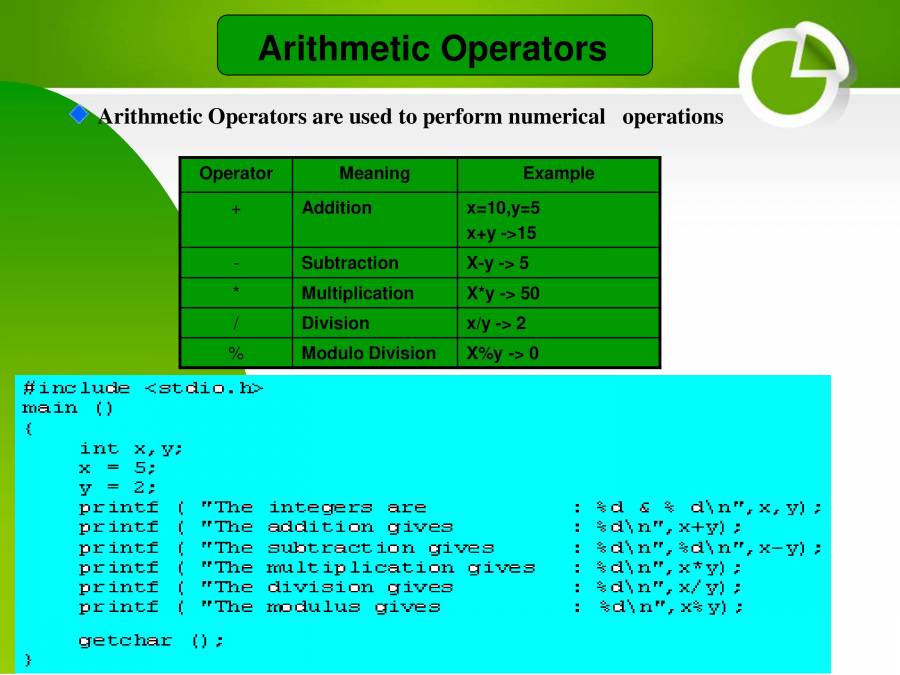 Arithmetic Operators

Arithmetic Operators are used to perform numerical operations

| Operator | Meaning | Example |
|---|---|---|
| + | Addition | x=10,y=5 x+y ->15 |
| - | Subtraction | X-y -> 5 |
| * | Multiplication | X*y -> 50 |
| / | Division | x/y -> 2 |
| % | Modulo Division | X%y -> 0 |

#include <stdio.h>
main ()
{
int x,y;
x = 5;
y = 2;
printf ( "The integers are : %d & % d\n",x,y);
printf ( "The addition gives : %d\n",x+y);
printf ( "The subtraction gives : %d\n",%d\n",x-y);
printf ( "The multiplication gives : %d\n",x*y);
printf ( "The division gives : %d\n",x/y);
printf ( "The modulus gives : %d\n",x%y);
getchar ();
}